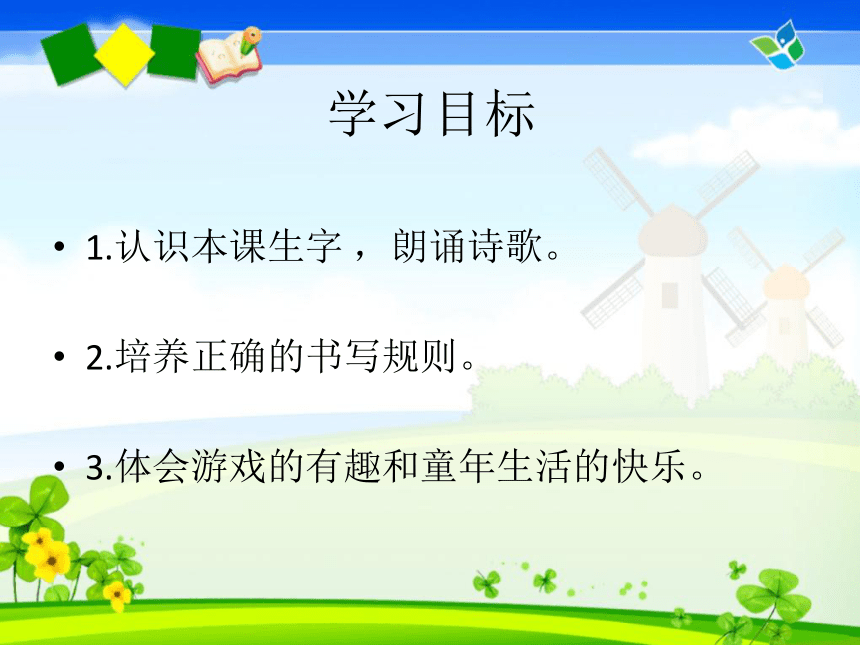 学习目标

• 1.认识本课生字，朗诵诗歌。

• 2.培养正确的书写规则。

• 3.体会游戏的有趣和童年生活的快乐。